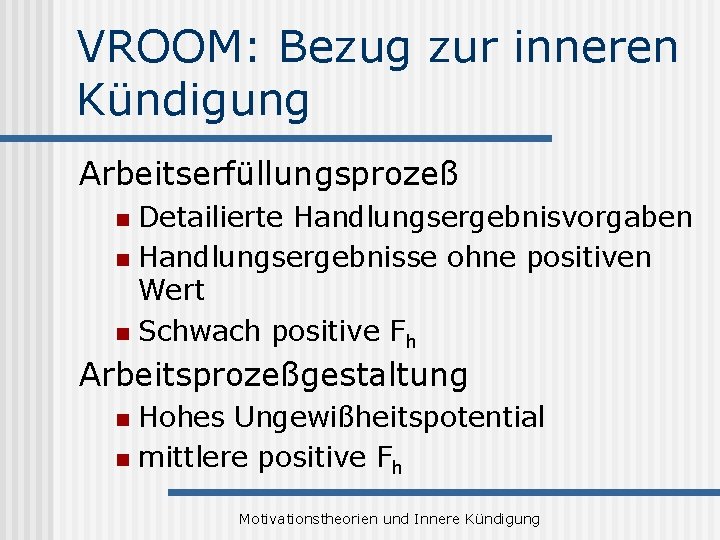 VROOM: Bezug zur inneren Kündigung

Arbeitserfüllungsprozeß
- Detailierte Handlungsergebnisvorgaben
- Handlungsergebnisse ohne positiven Wert
- Schwach positive $F_h$

Arbeitsprozeßgestaltung
- Hohes Ungewißheitspotential
- mittlere positive $F_h$

Motivationstheorien und Innere Kündigung